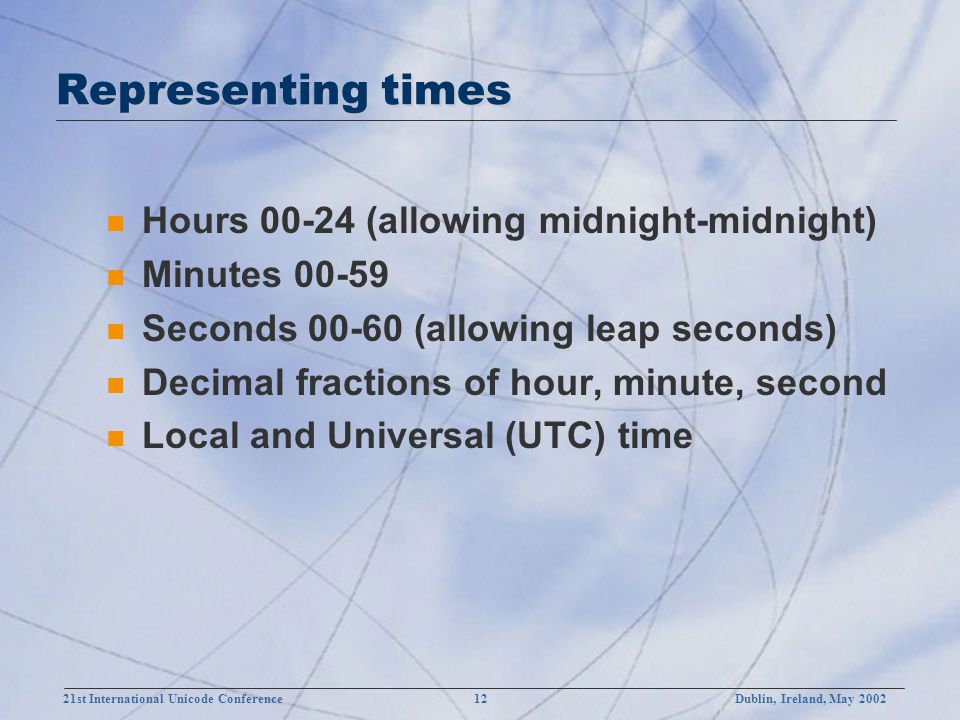 Representing times

- Hours 00-24 (allowing midnight-midnight)
- Minutes 00-59
- Seconds 00-60 (allowing leap seconds)
- Decimal fractions of hour, minute, second
- Local and Universal (UTC) time

21st International Unicode Conference 12 Dublin, Ireland, May 2002